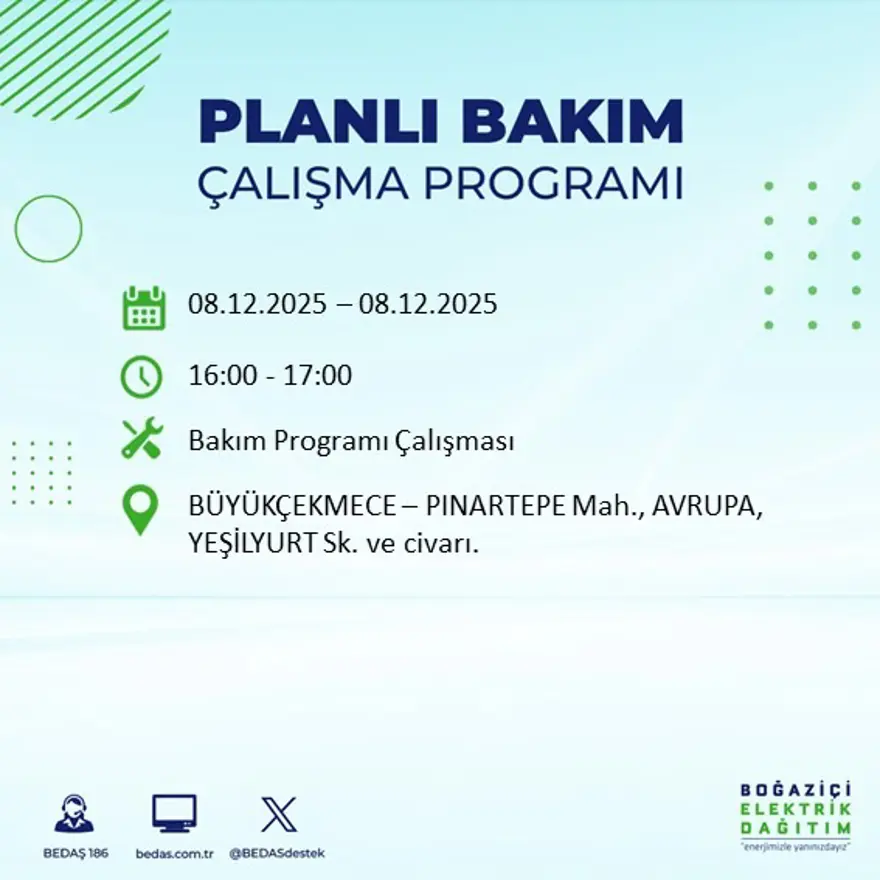 PLANLI BAKIM
ÇALIŞMA PROGRAMI

08.12.2025 – 08.12.2025

16:00 - 17:00

Bakım Programı Çalışması

BÜYÜKÇEKMECE – PINARTEPE Mah., AVRUPA, YEŞİLYURT Sk. ve civarı.

BEDAŞ 186
bedas.com.tr
@BEDASdestek

BOĞAZİÇİ
ELEKTRİK
DAĞITIM
"enerjimizle yanınızdayız"